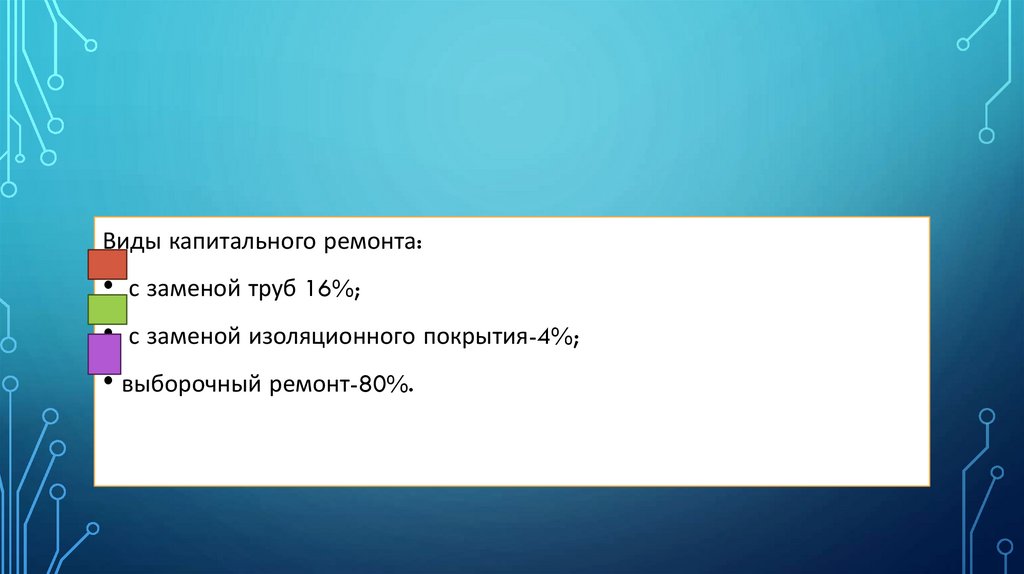 Виды капитального ремонта:

• с заменой труб 16%;

• с заменой изоляционного покрытия-4%;

• выборочный ремонт-80%.